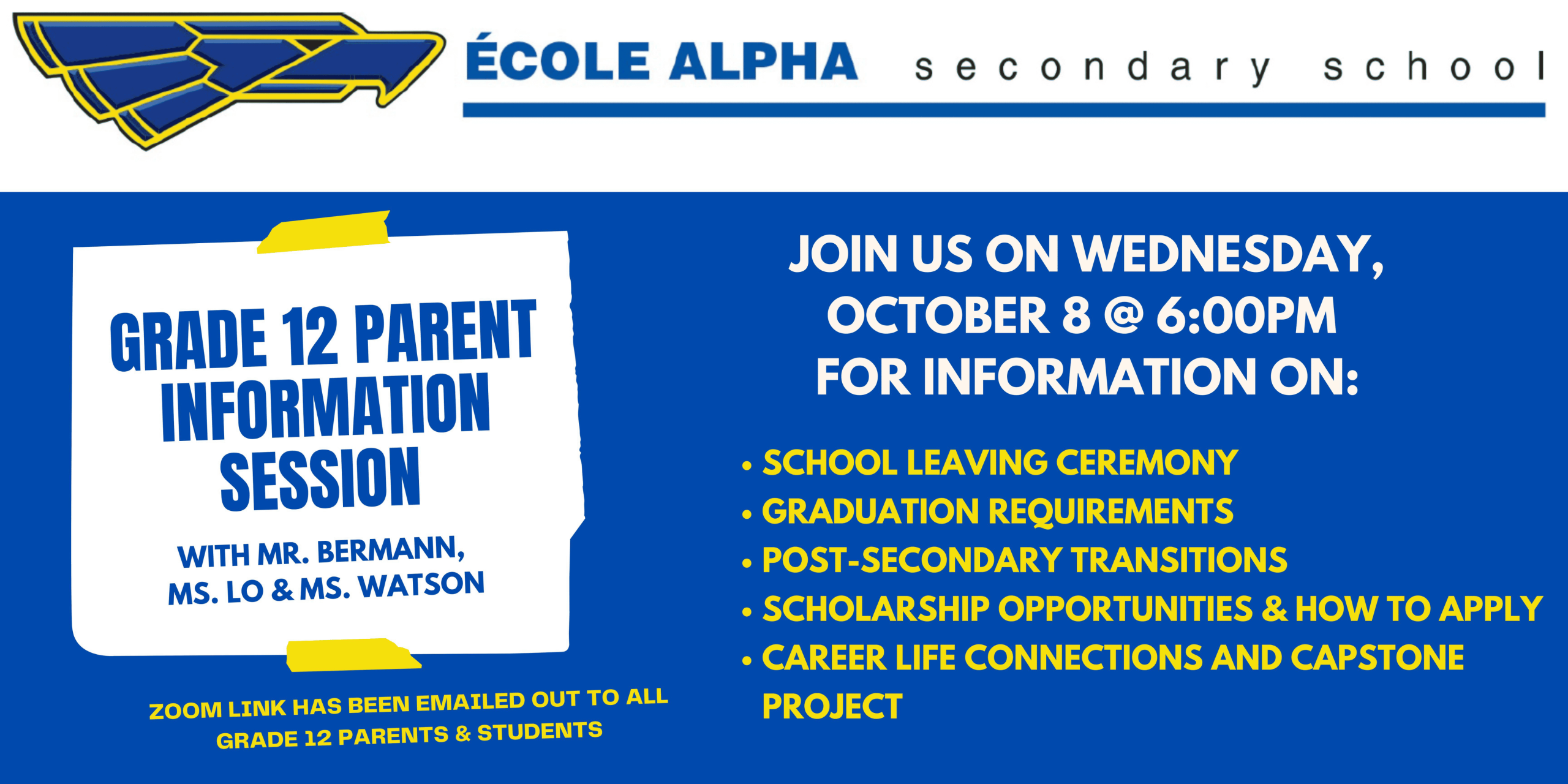 ÉCOLE ALPHA secondary school

GRADE 12 PARENT INFORMATION SESSION

WITH MR. BERMANN, MS. LO & MS. WATSON

ZOOM LINK HAS BEEN EMAILED OUT TO ALL GRADE 12 PARENTS & STUDENTS

JOIN US ON WEDNESDAY, OCTOBER 8 @ 6:00PM FOR INFORMATION ON:

• SCHOOL LEAVING CEREMONY
• GRADUATION REQUIREMENTS
• POST-SECONDARY TRANSITIONS
• SCHOLARSHIP OPPORTUNITIES & HOW TO APPLY
• CAREER LIFE CONNECTIONS AND CAPSTONE PROJECT